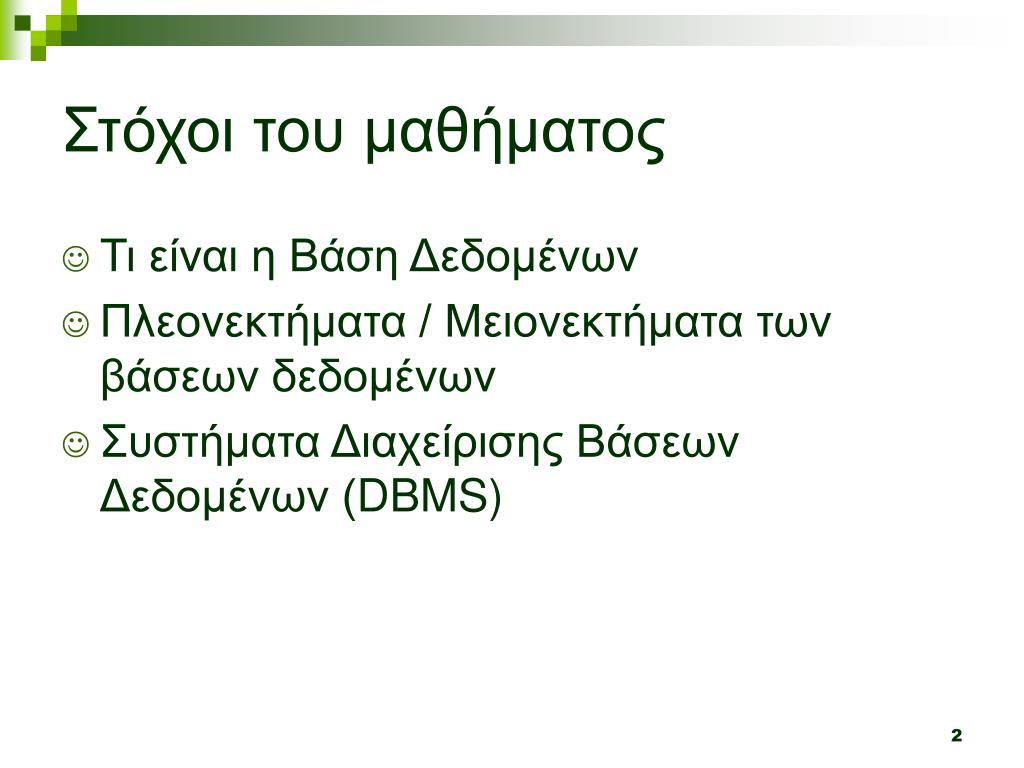 Στόχοι του μαθήματος

☺ Τι είναι η Βάση Δεδομένων
☺ Πλεονεκτήματα / Μειονεκτήματα των βάσεων δεδομένων
☺ Συστήματα Διαχείρισης Βάσεων Δεδομένων (DBMS)

2